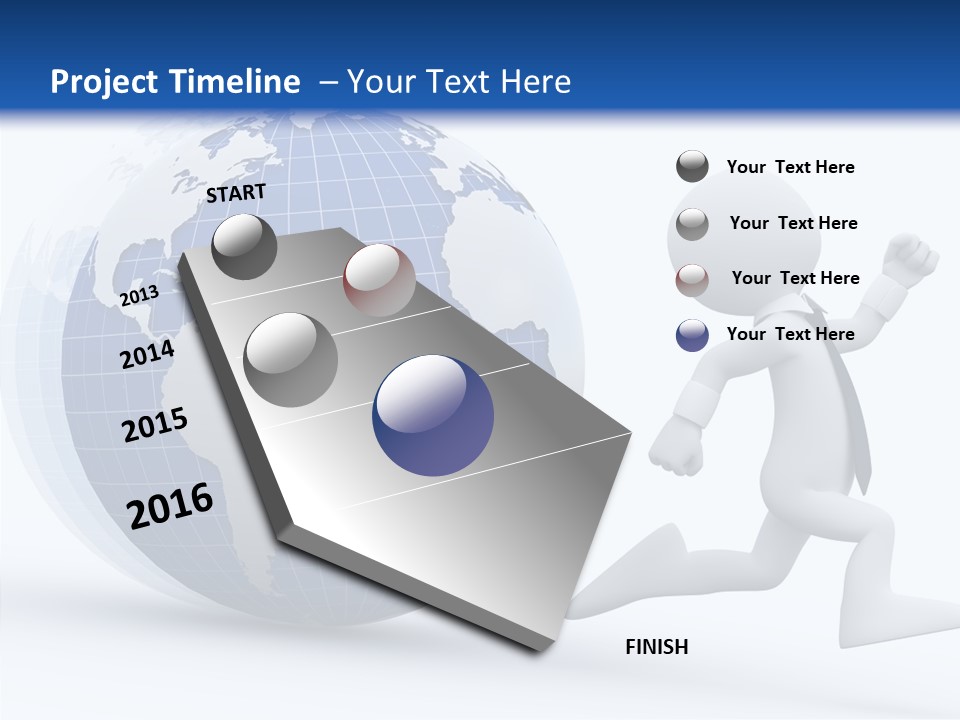 Project Timeline – Your Text Here

START

2013

2014

2015

2016

FINISH

Your Text Here

Your Text Here

Your Text Here

Your Text Here